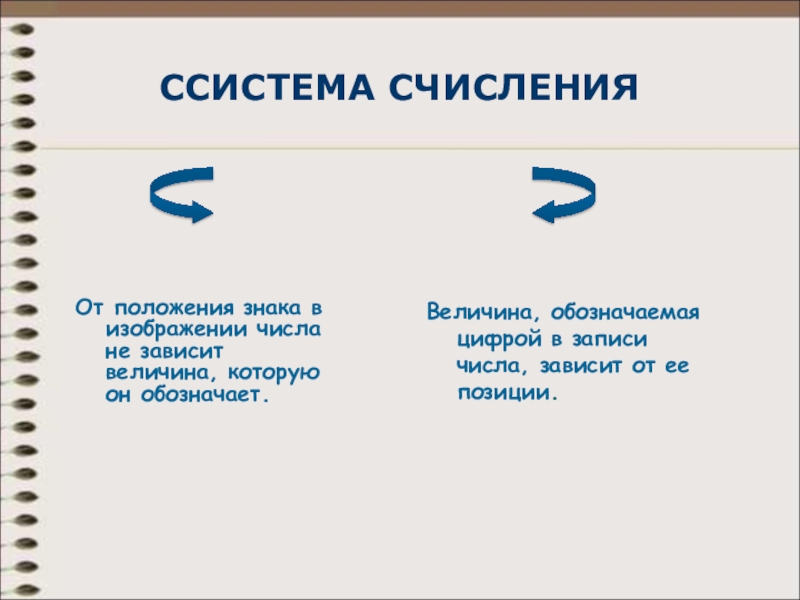 ССИСТЕМА СЧИСЛЕНИЯ

От положения знака в изображении числа не зависит величина, которую он обозначает.

Величина, обозначаемая цифрой в записи числа, зависит от ее позиции.